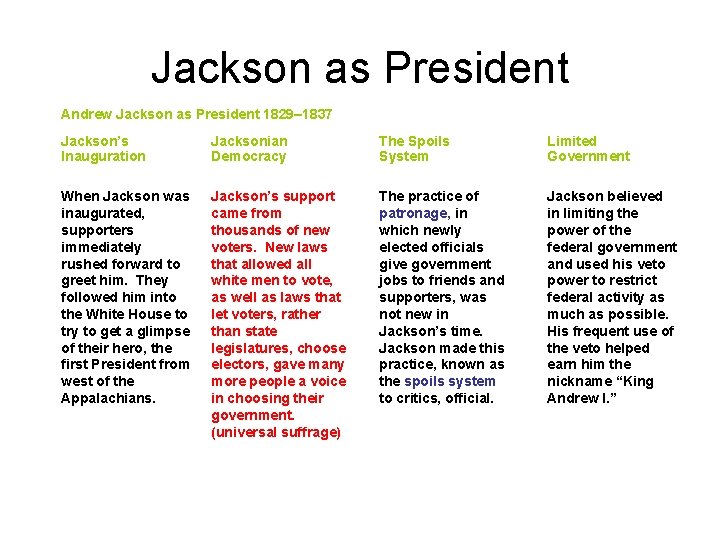 Jackson as President

Andrew Jackson as President 1829–1837

Jackson's Inauguration

When Jackson was inaugurated, supporters immediately rushed forward to greet him. They followed him into the White House to try to get a glimpse of their hero, the first President from west of the Appalachians.

Jacksonian Democracy

Jackson's support came from thousands of new voters. New laws that allowed all white men to vote, as well as laws that let voters, rather than state legislatures, choose electors, gave many more people a voice in choosing their government. (universal suffrage)

The Spoils System

The practice of patronage, in which newly elected officials give government jobs to friends and supporters, was not new in Jackson's time. Jackson made this practice, known as the spoils system to critics, official.

Limited Government

Jackson believed in limiting the power of the federal government and used his veto power to restrict federal activity as much as possible. His frequent use of the veto helped earn him the nickname "King Andrew I."